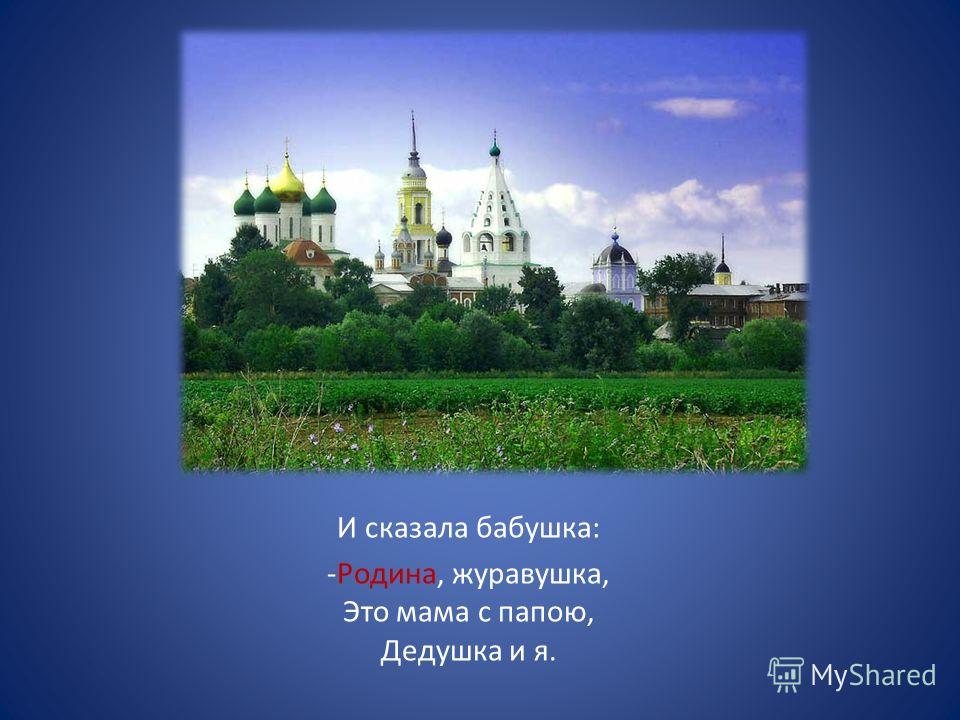 И сказала бабушка:

-Родина, журавушка,
Это мама с папою,
Дедушка и я.

MyShared